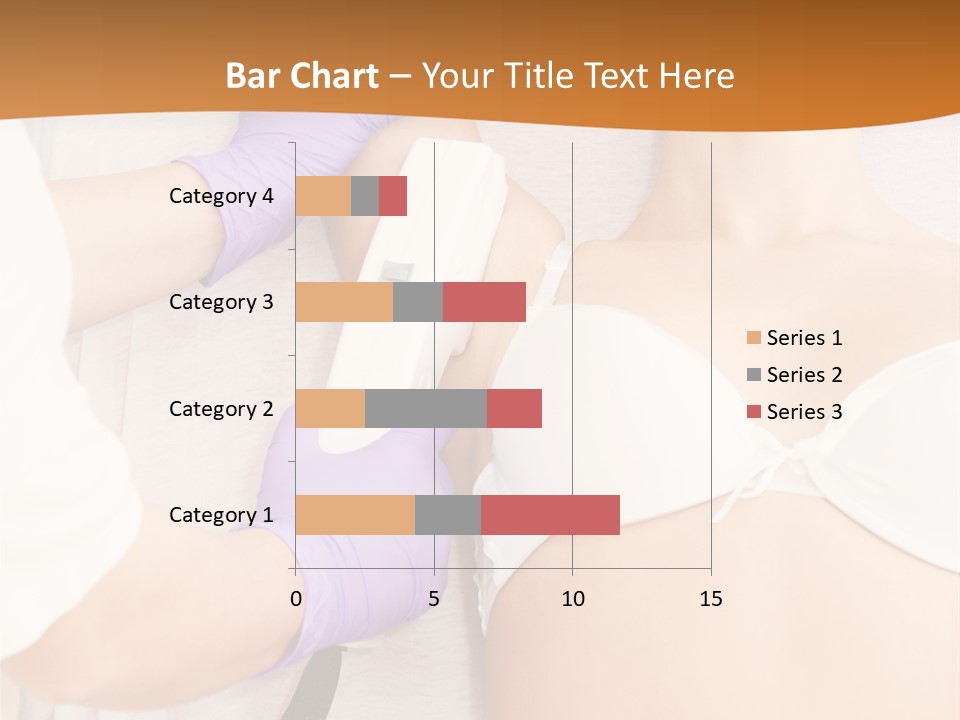 Bar Chart – Your Title Text Here

Category 4
Category 3
Category 2
Category 1

0
5
10
15

Series 1
Series 2
Series 3